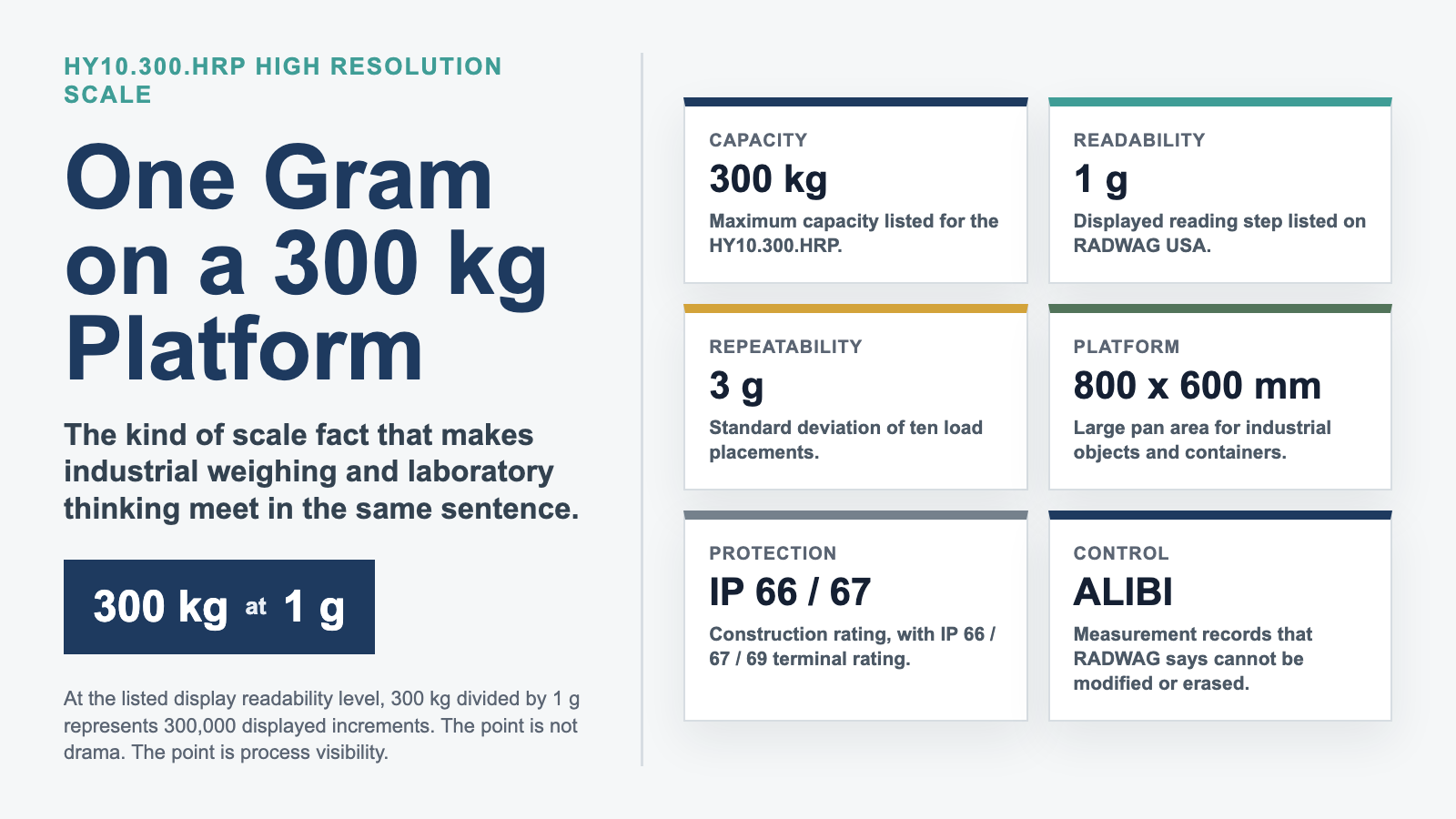 HY10.300.HRP HIGH RESOLUTION SCALE

One Gram on a 300 kg Platform

The kind of scale fact that makes industrial weighing and laboratory thinking meet in the same sentence.

300 kg at 1 g

At the listed display readability level, 300 kg divided by 1 g represents 300,000 displayed increments. The point is not drama. The point is process visibility.

CAPACITY
300 kg
Maximum capacity listed for the HY10.300.HRP.

READABILITY
1 g
Displayed reading step listed on RADWAG USA.

REPEATABILITY
3 g
Standard deviation of ten load placements.

PLATFORM
800 x 600 mm
Large pan area for industrial objects and containers.

PROTECTION
IP 66 / 67
Construction rating, with IP 66 / 67 / 69 terminal rating.

CONTROL
ALIBI
Measurement records that RADWAG says cannot be modified or erased.